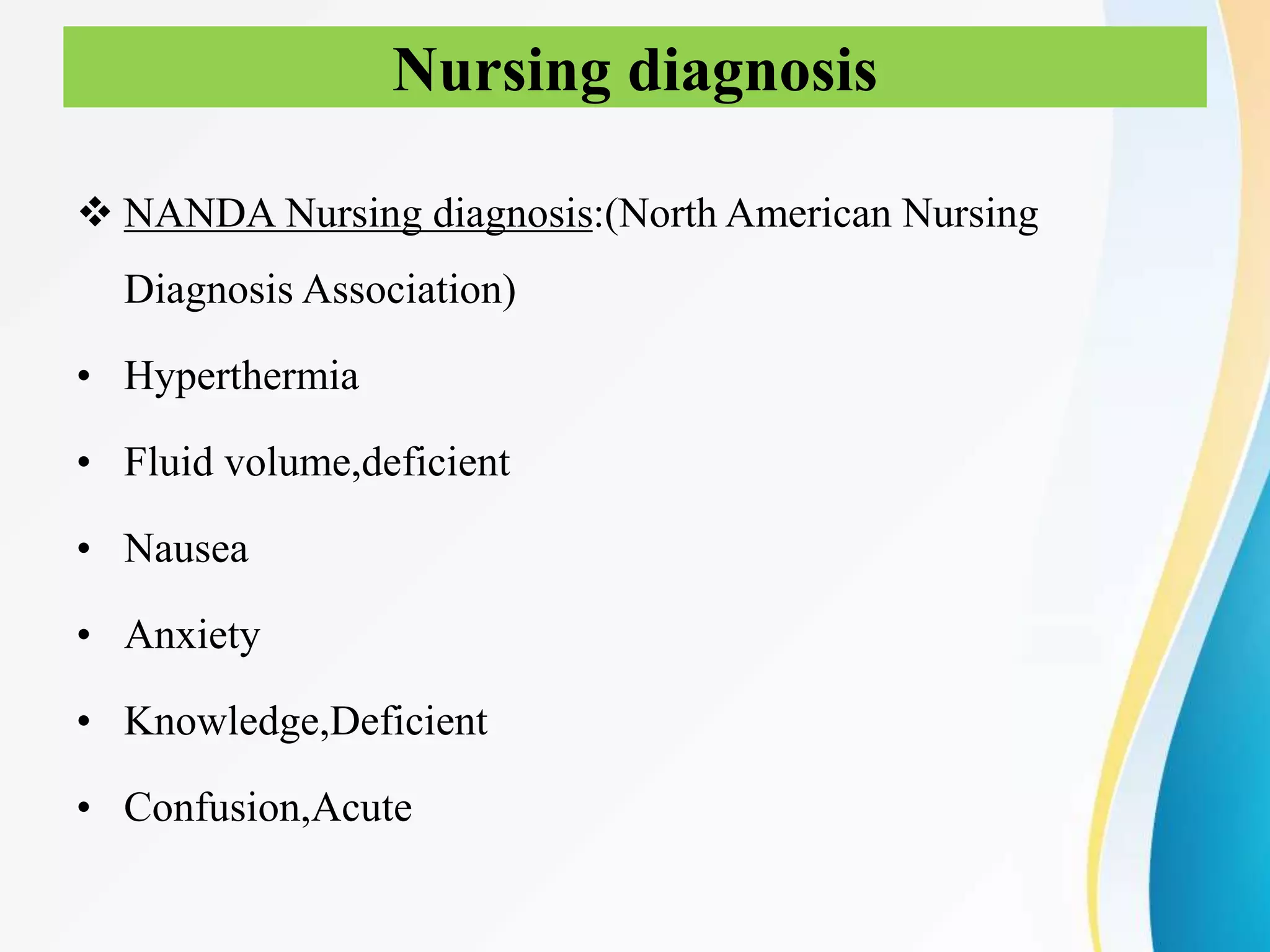 Nursing diagnosis

❖ NANDA Nursing diagnosis:(North American Nursing Diagnosis Association)

• Hyperthermia

• Fluid volume,deficient

• Nausea

• Anxiety

• Knowledge,Deficient

• Confusion,Acute